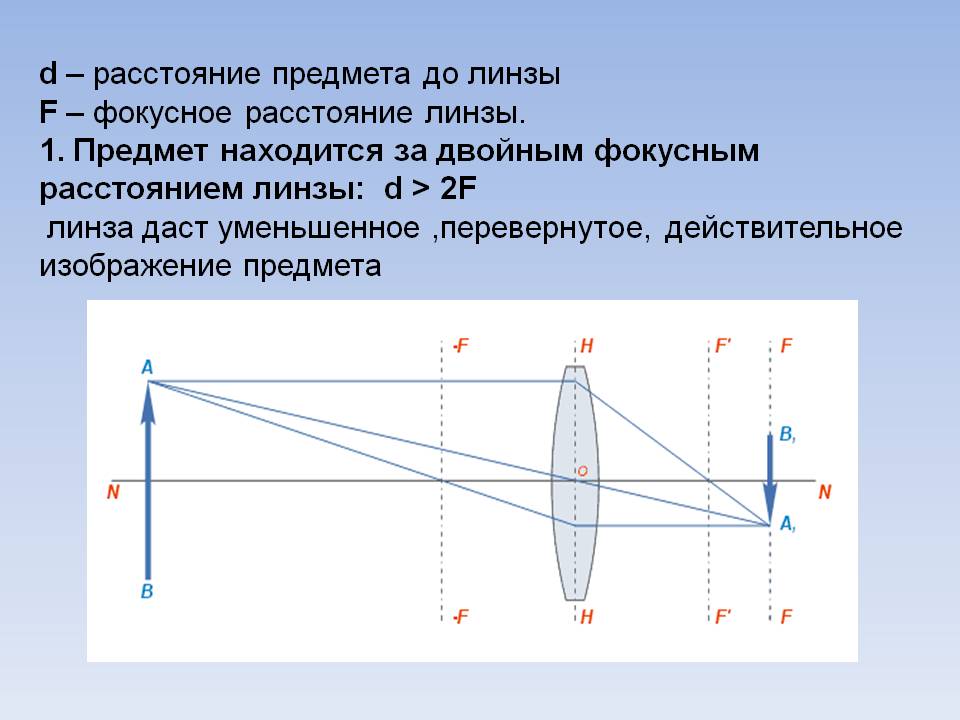 d – расстояние предмета до линзы
F – фокусное расстояние линзы.
1. Предмет находится за двойным фокусным расстоянием линзы: d > 2F
линза даст уменьшенное ,перевернутое, действительное изображение предмета

-F
H
F'
F
A
B,
N
O
N
A,
B
-F
H
F'
F